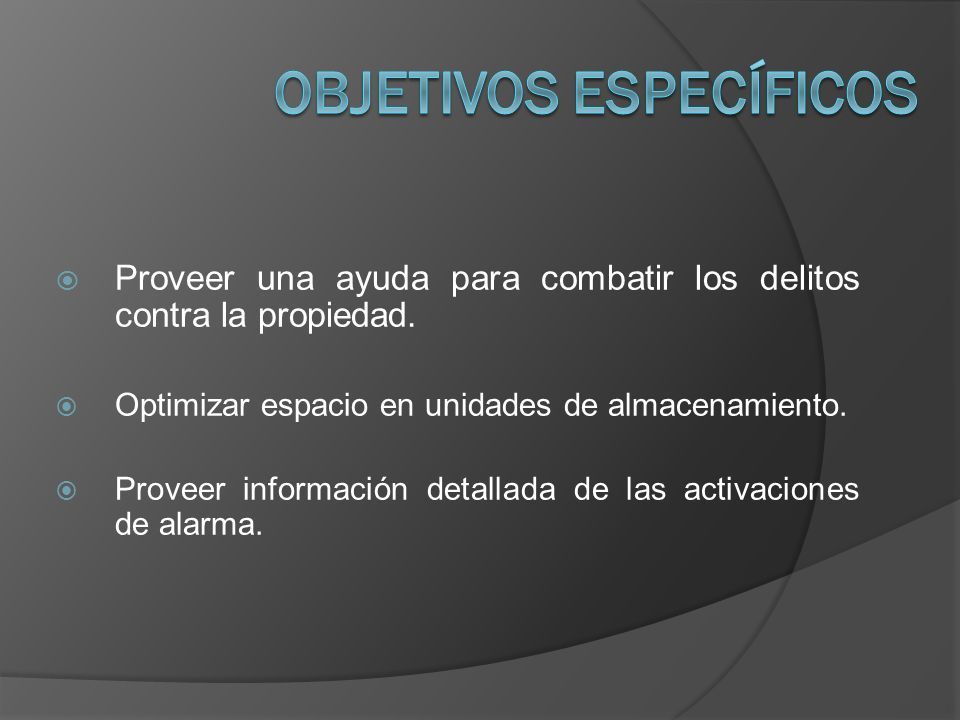 OBJETIVOS ESPECÍFICOS

Proveer una ayuda para combatir los delitos contra la propiedad.

Optimizar espacio en unidades de almacenamiento.

Proveer información detallada de las activaciones de alarma.